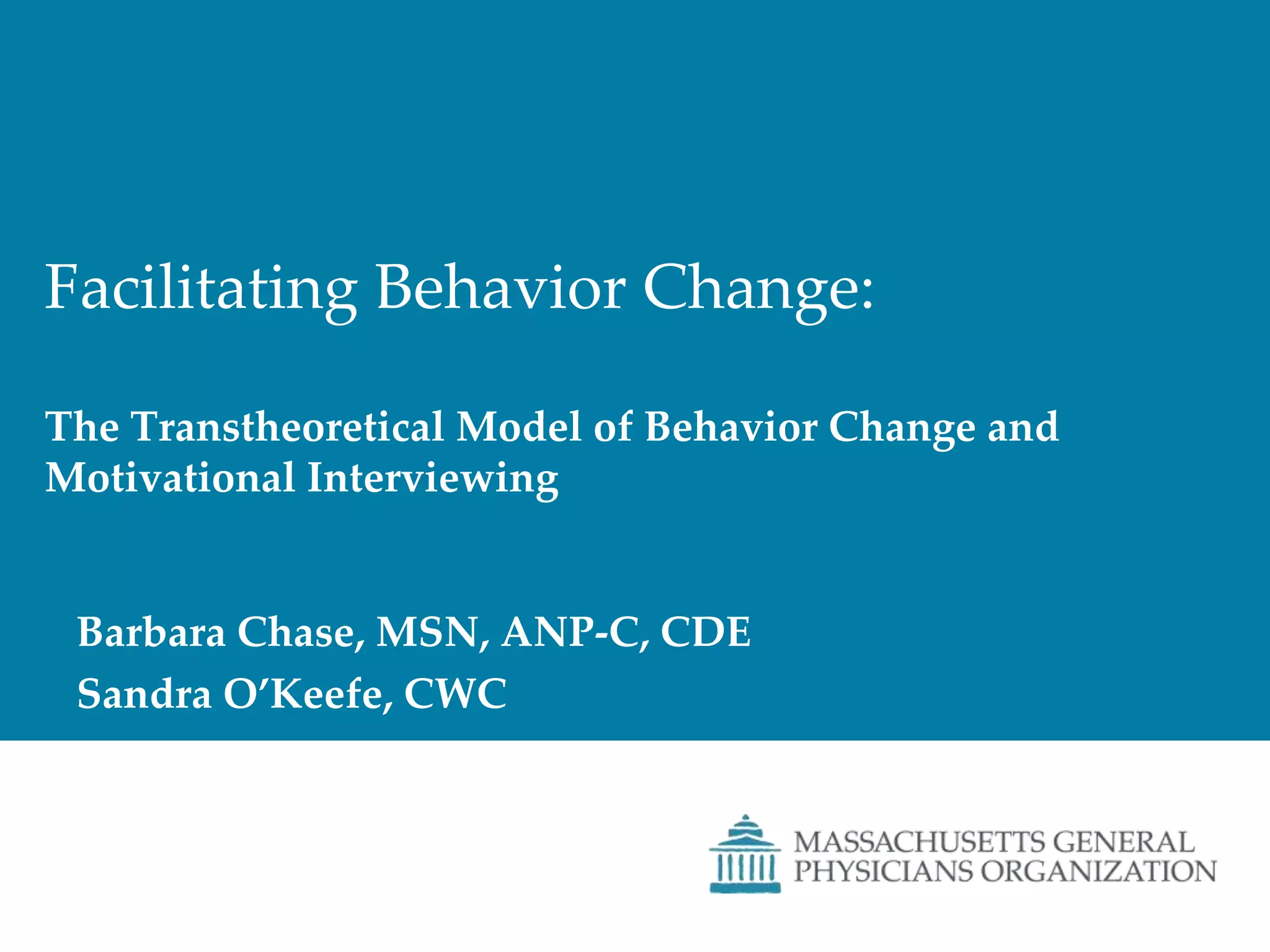 Facilitating Behavior Change:

The Transtheoretical Model of Behavior Change and Motivational Interviewing

Barbara Chase, MSN, ANP-C, CDE
Sandra O'Keefe, CWC

MASSACHUSETTS GENERAL
PHYSICIANS ORGANIZATION